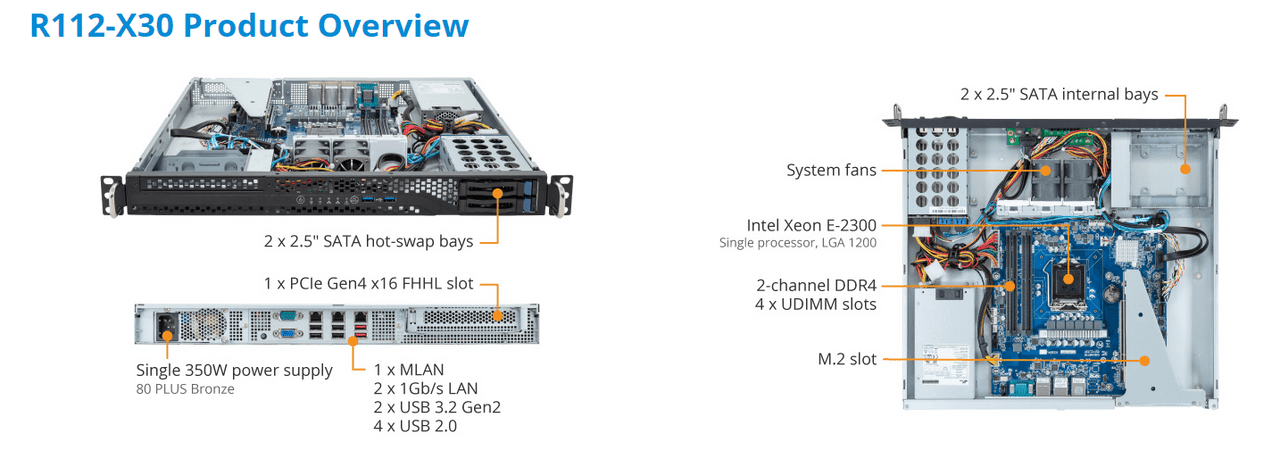 R112-X30 Product Overview

2 x 2.5" SATA hot-swap bays

1 x PCIe Gen4 x16 FHHL slot

Single 350W power supply
80 PLUS Bronze

1 x MLAN
2 x 1Gb/s LAN
2 x USB 3.2 Gen2
4 x USB 2.0

2 x 2.5" SATA internal bays

System fans

Intel Xeon E-2300
Single processor, LGA 1200

2-channel DDR4
4 x UDIMM slots

M.2 slot